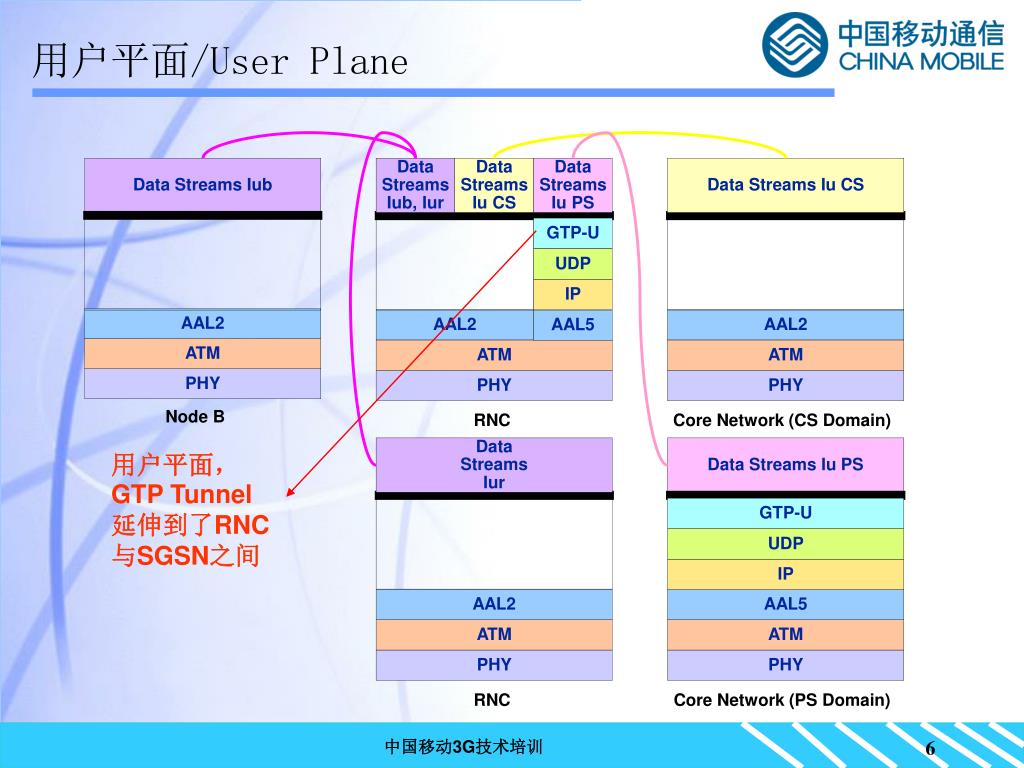 用户平面/User Plane

中国移动通信
CHINA MOBILE

Data Streams Iub

AAL2
ATM
PHY

Node B

Data Streams Iub, Iur

Data Streams Iu CS

Data Streams Iu PS

GTP-U
UDP
IP
AAL2
AAL5
ATM
PHY

RNC

Data Streams Iu CS

AAL2
ATM
PHY

Core Network (CS Domain)

用户平面，
GTP Tunnel
延伸到了RNC
与SGSN之间

Data Streams Iur

AAL2
ATM
PHY

RNC

Data Streams Iu PS

GTP-U
UDP
IP
AAL5
ATM
PHY

Core Network (PS Domain)

中国移动3G技术培训

6